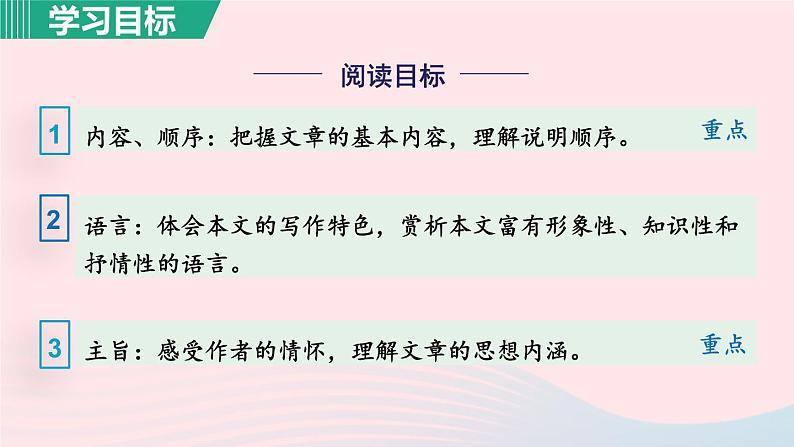 学习目标

阅读目标

1 内容、顺序：把握文章的基本内容，理解说明顺序。 重点

2 语言：体会本文的写作特色，赏析本文富有形象性、知识性和抒情性的语言。

3 主旨：感受作者的情怀，理解文章的思想内涵。 重点